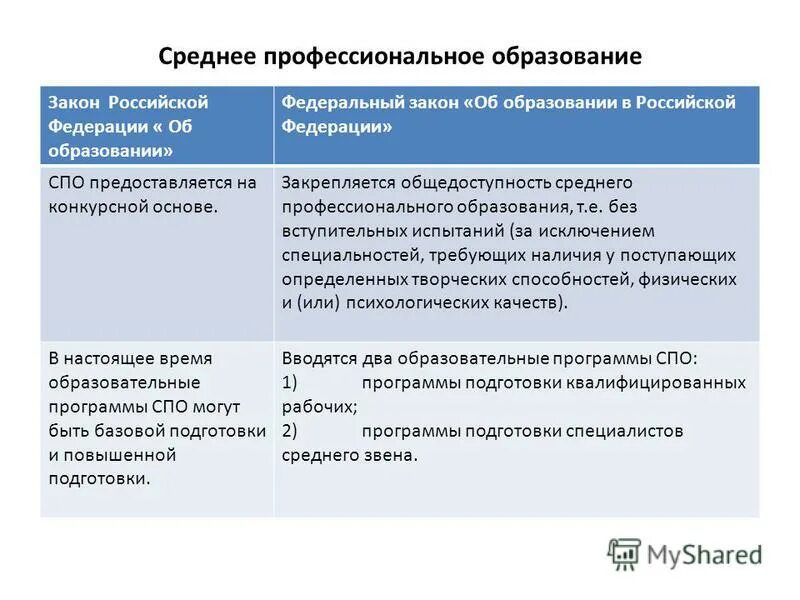 Среднее профессиональное образование

| Закон Российской Федерации « Об образовании» | Федеральный закон «Об образовании в Российской Федерации» |
|---|---|
| СПО предоставляется на конкурсной основе. | Закрепляется общедоступность среднего профессионального образования, т.е. без вступительных испытаний (за исключением специальностей, требующих наличия у поступающих определенных творческих способностей, физических и (или) психологических качеств). |
| В настоящее время образовательные программы СПО могут быть базовой подготовки и повышенной подготовки. | Вводятся два образовательные программы СПО: 1) программы подготовки квалифицированных рабочих; 2) программы подготовки специалистов среднего звена. |

MyShared